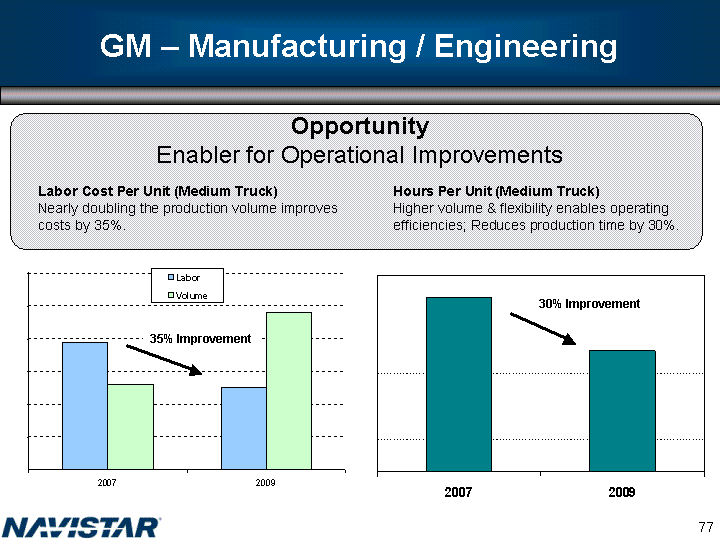 GM – Manufacturing / Engineering

Opportunity
Enabler for Operational Improvements

Labor Cost Per Unit (Medium Truck)
Nearly doubling the production volume improves costs by 35%.

Hours Per Unit (Medium Truck)
Higher volume & flexibility enables operating efficiencies; Reduces production time by 30%.

Labor
Volume

35% Improvement

2007
2009

30% Improvement

2007
2009

NAVISTAR

77